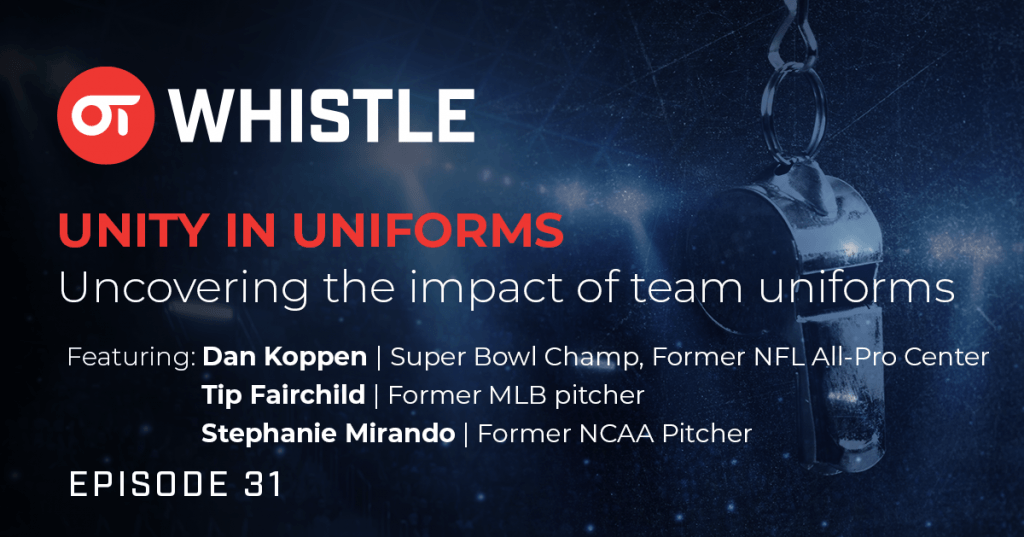 OT WHISTLE

UNITY IN UNIFORMS

Uncovering the impact of team uniforms

Featuring: Dan Koppen | Super Bowl Champ, Former NFL All-Pro Center
Tip Fairchild | Former MLB pitcher
Stephanie Mirando | Former NCAA Pitcher

EPISODE 31